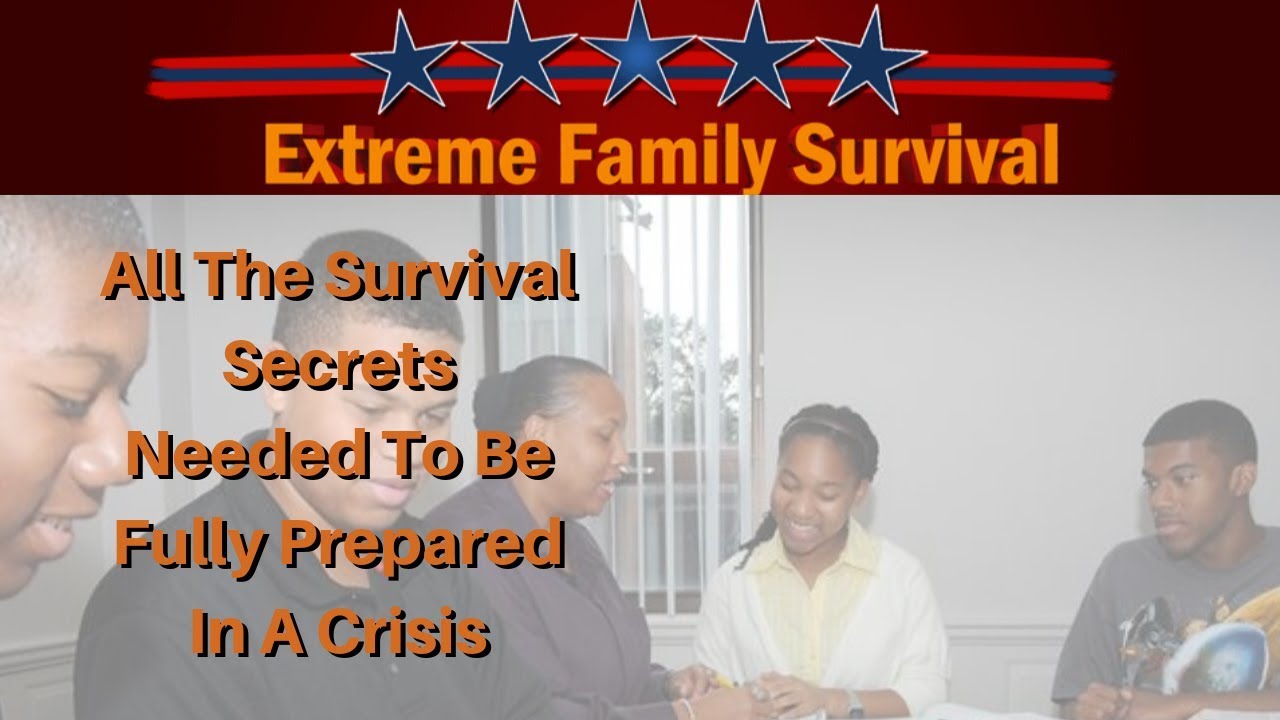 Extreme Family Survival

All The Survival Secrets Needed To Be Fully Prepared In A Crisis